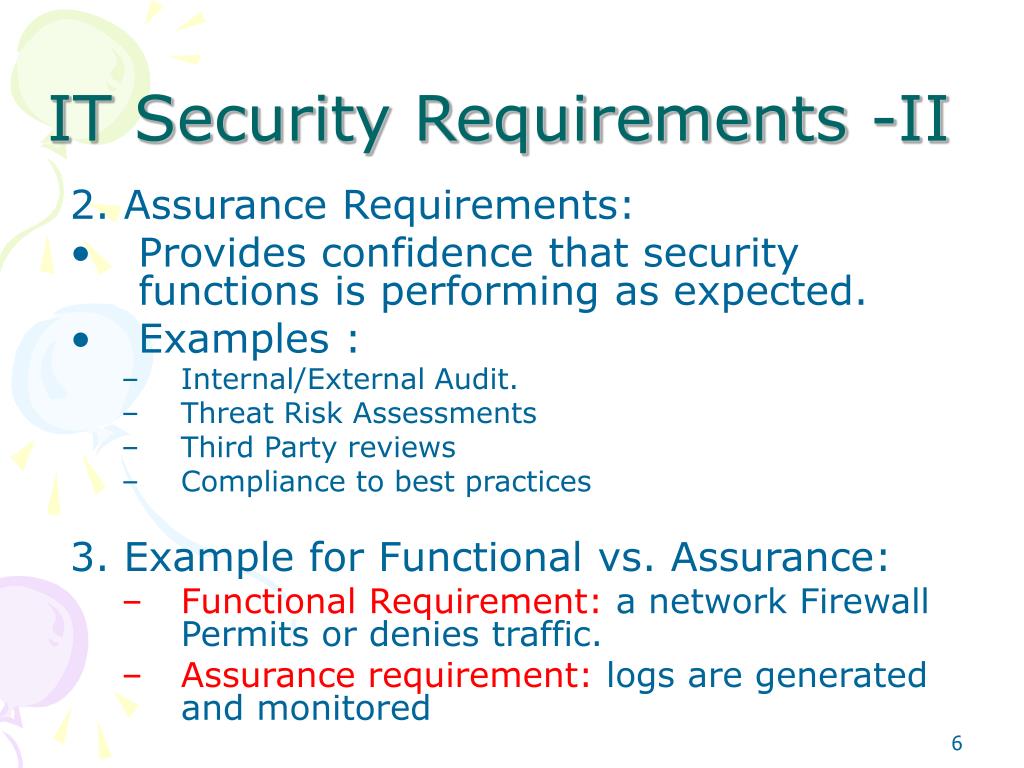 IT Security Requirements -II

2. Assurance Requirements:

• Provides confidence that security functions is performing as expected.

• Examples :

– Internal/External Audit.
– Threat Risk Assessments
– Third Party reviews
– Compliance to best practices

3. Example for Functional vs. Assurance:

– Functional Requirement: a network Firewall Permits or denies traffic.
– Assurance requirement: logs are generated and monitored

6